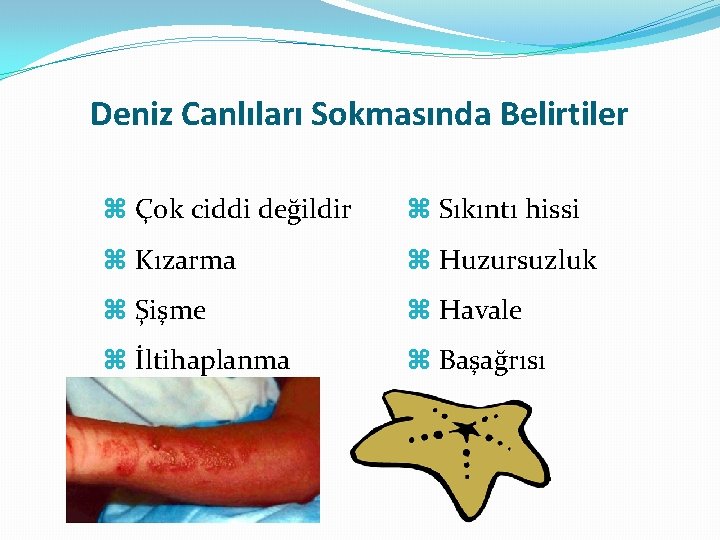 Deniz Canlıları Sokmasında Belirtiler

⌘ Çok ciddi değildir
⌘ Kızarma
⌘ Şişme
⌘ İltihaplanma

⌘ Sıkıntı hissi
⌘ Huzursuzluk
⌘ Havale
⌘ Başağrısı